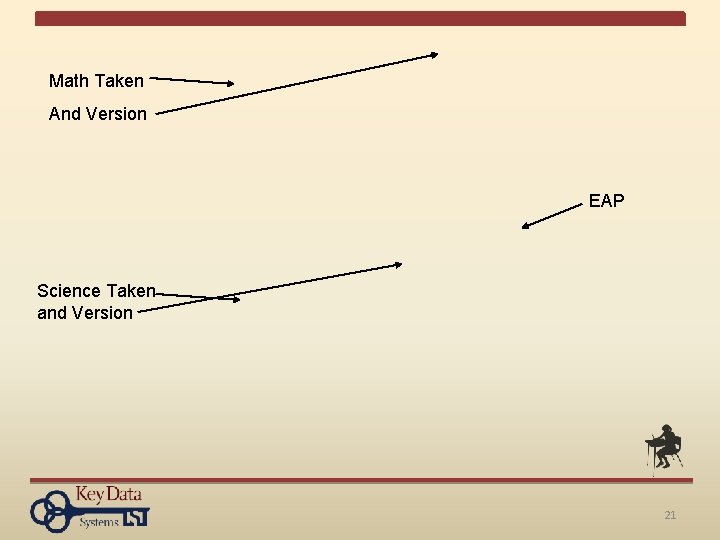 Math Taken

And Version

EAP

Science Taken
and Version

Key Data
Systems

21